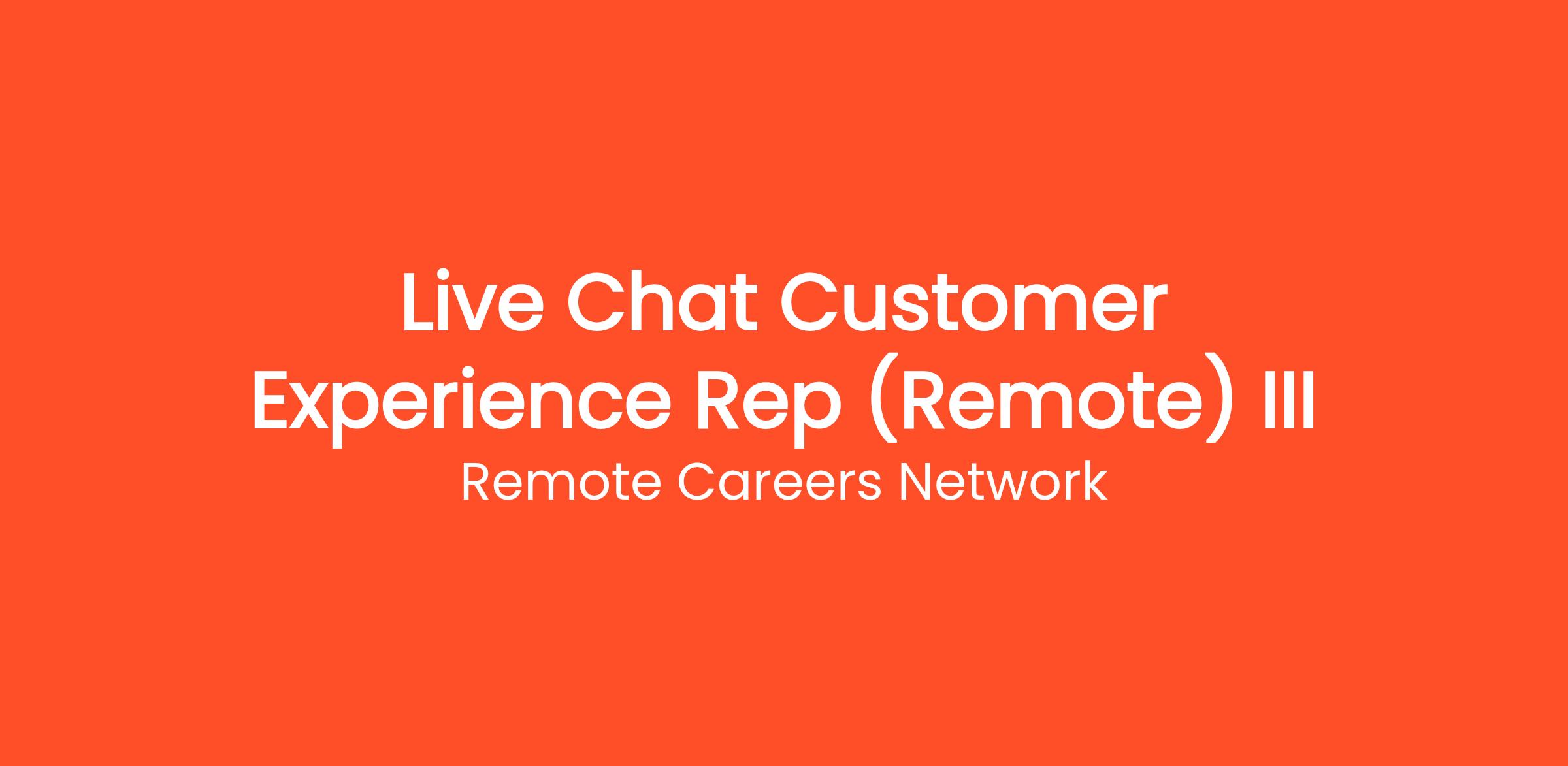 Live Chat Customer Experience Rep (Remote) III

Remote Careers Network